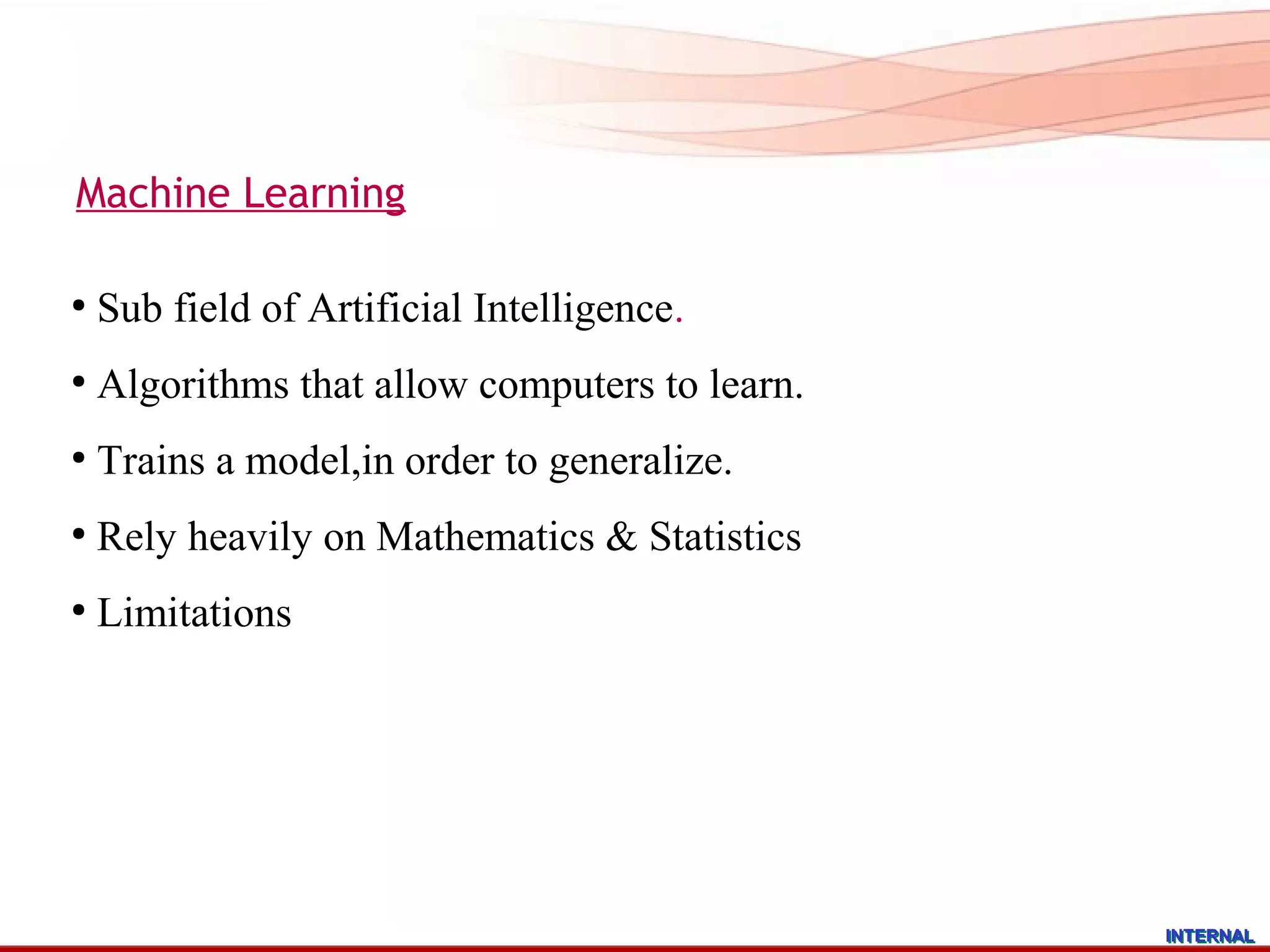 Machine Learning

• Sub field of Artificial Intelligence.

• Algorithms that allow computers to learn.

• Trains a model,in order to generalize.

• Rely heavily on Mathematics & Statistics

• Limitations

INTERNAL